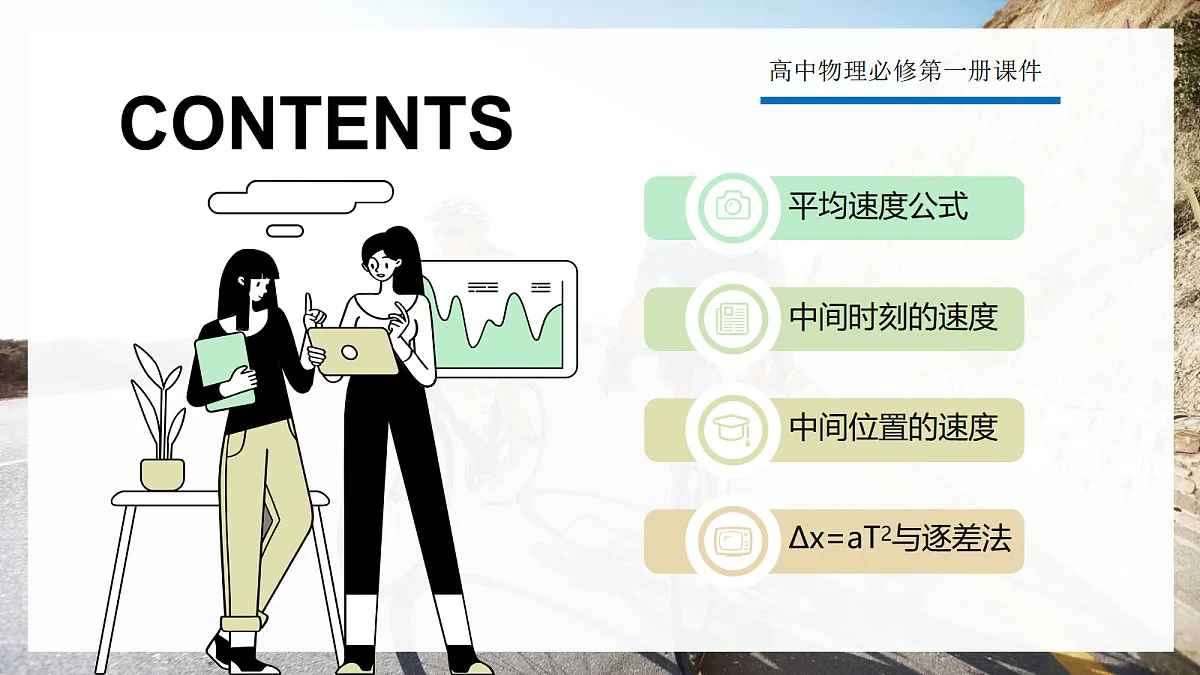 高中物理必修第一册课件

CONTENTS

平均速度公式

中间时刻的速度

中间位置的速度

$\Delta x=aT^2$与逐差法